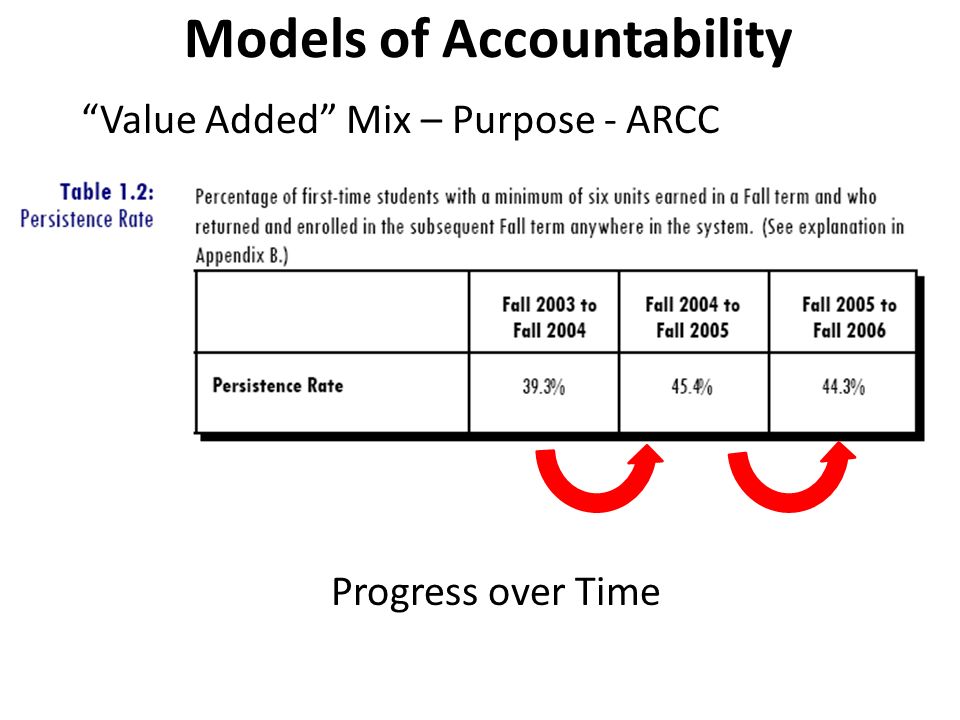 Models of Accountability

“Value Added” Mix – Purpose - ARCC

Table 1.2:
Persistence Rate

Percentage of first-time students with a minimum of six units earned in a Fall term and who returned and enrolled in the subsequent Fall term anywhere in the system. (See explanation in Appendix B.)

| | Fall 2003 to Fall 2004 | Fall 2004 to Fall 2005 | Fall 2005 to Fall 2006 |
|---|---|---|---|
| Persistence Rate | 39.3% | 45.4% | 44.3% |

Progress over Time